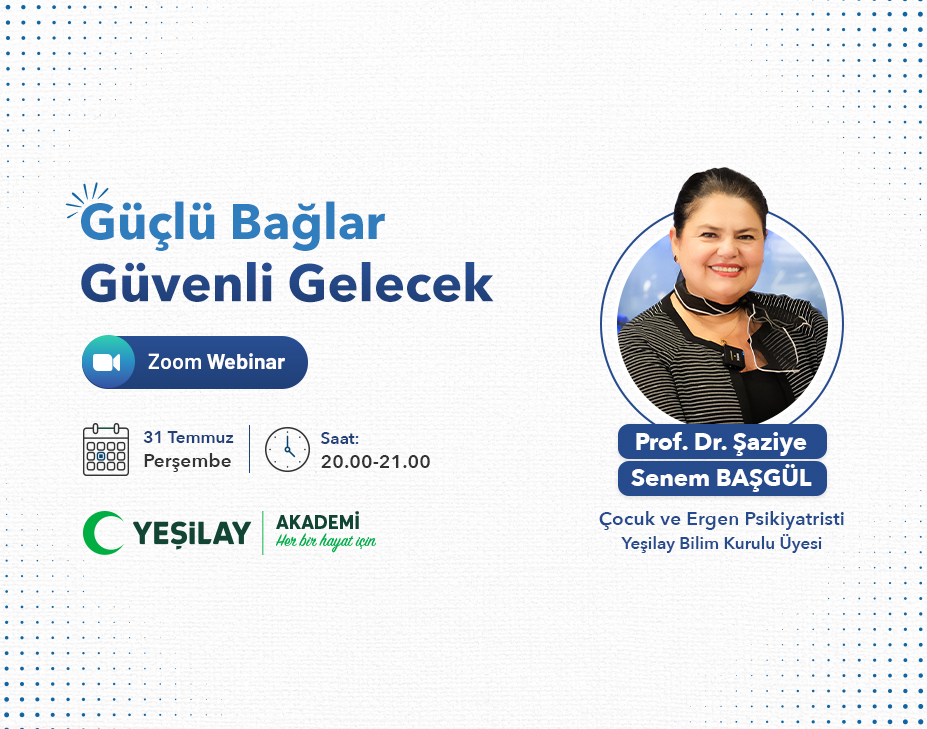 Güçlü Bağlar
Güvenli Gelecek

Zoom Webinar

31 Temmuz
Perşembe

Saat:
20.00-21.00

YEŞİLAY AKADEMİ
Her bir hayat için

Prof. Dr. Şaziye
Senem BAŞGÜL

Çocuk ve Ergen Psikiyatristi
Yeşilay Bilim Kurulu Üyesi